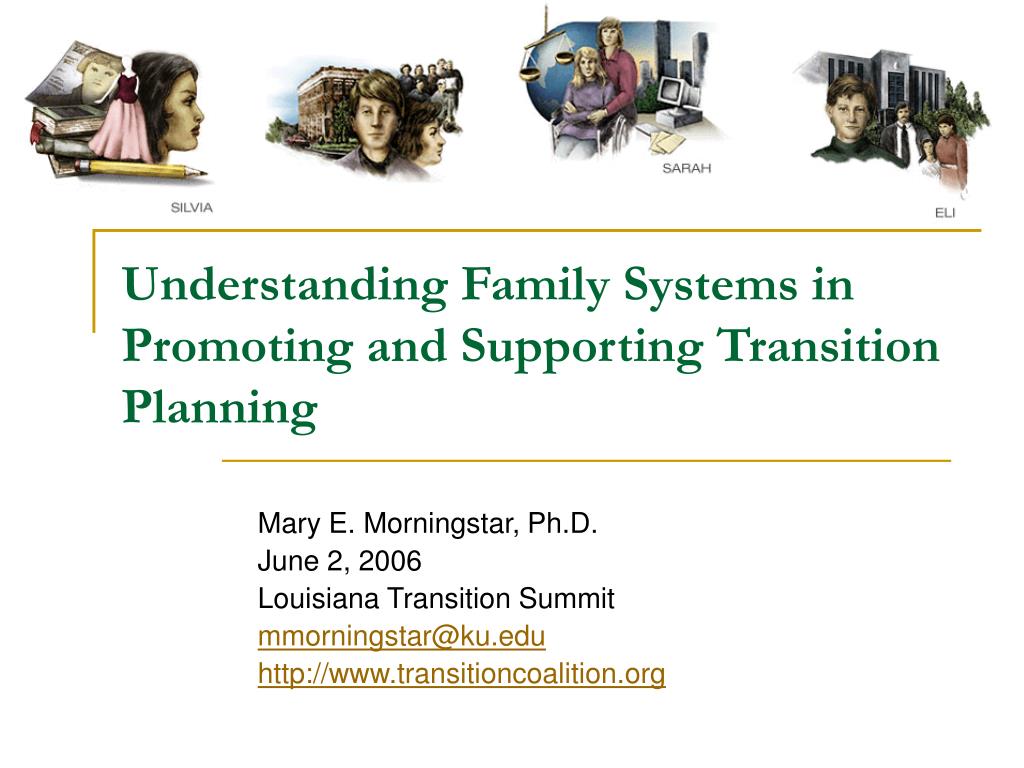 SILVIA

SARAH

ELI

Understanding Family Systems in Promoting and Supporting Transition Planning

Mary E. Morningstar, Ph.D.
June 2, 2006
Louisiana Transition Summit
mmorningstar@ku.edu
http://www.transitioncoalition.org